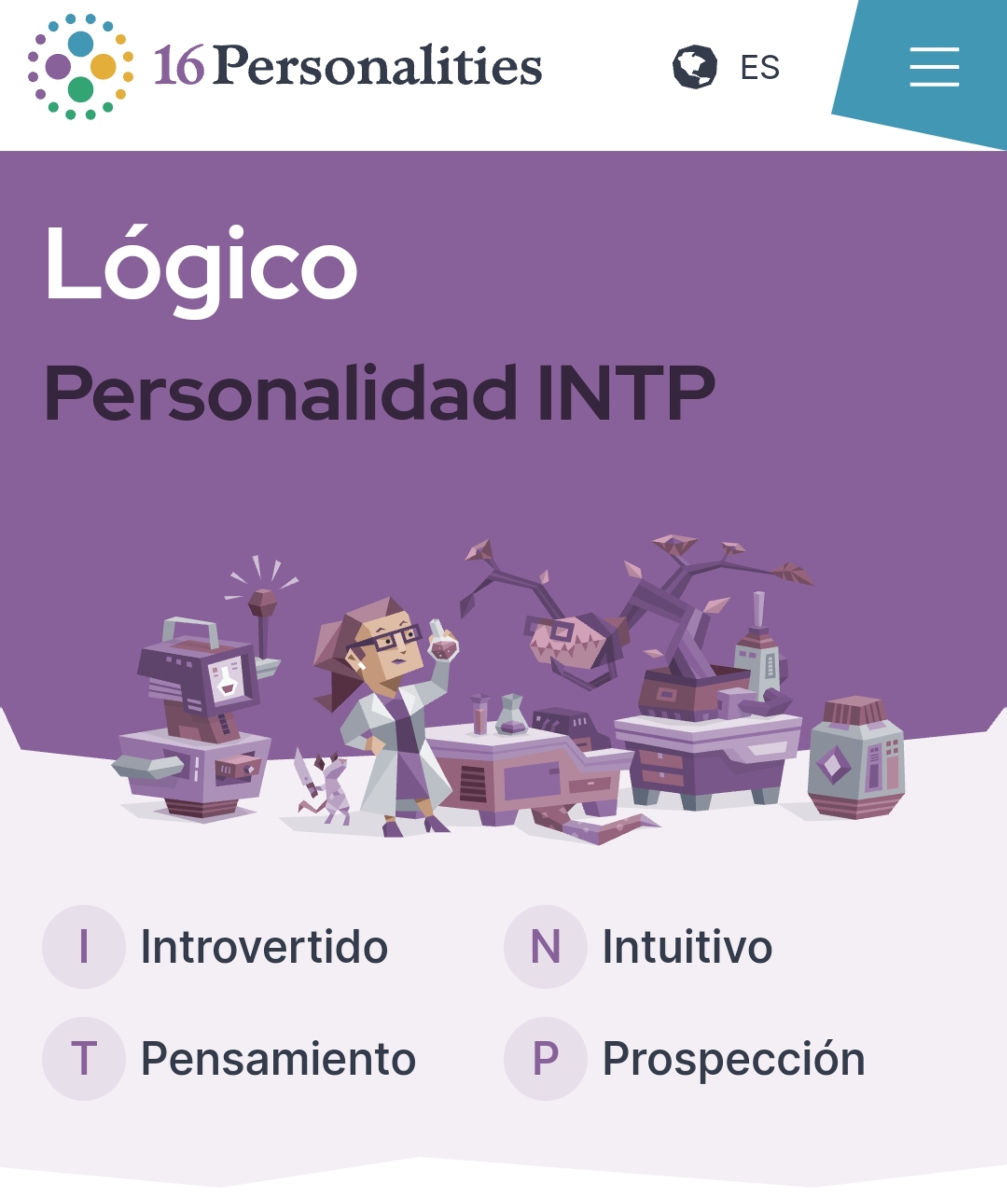 16Personalities

ES

Lógico

Personalidad INTP

I Introvertido

N Intuitivo

T Pensamiento

P Prospección